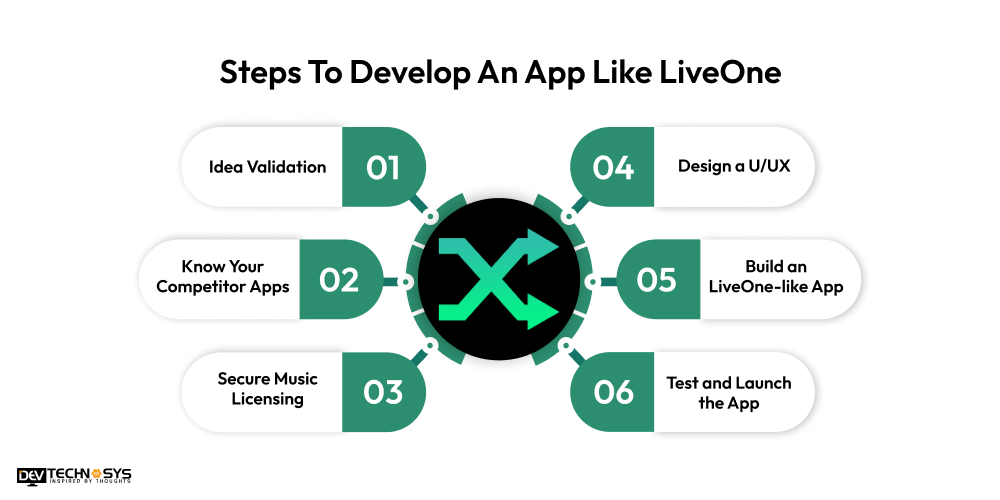 Steps To Develop An App Like LiveOne

Idea Validation 01

Know Your Competitor Apps 02

Secure Music Licensing 03

04 Design a U/UX

05 Build an LiveOne-like App

06 Test and Launch the App

DEV TECHNOSYS
INSPIRED BY THOUGHTS